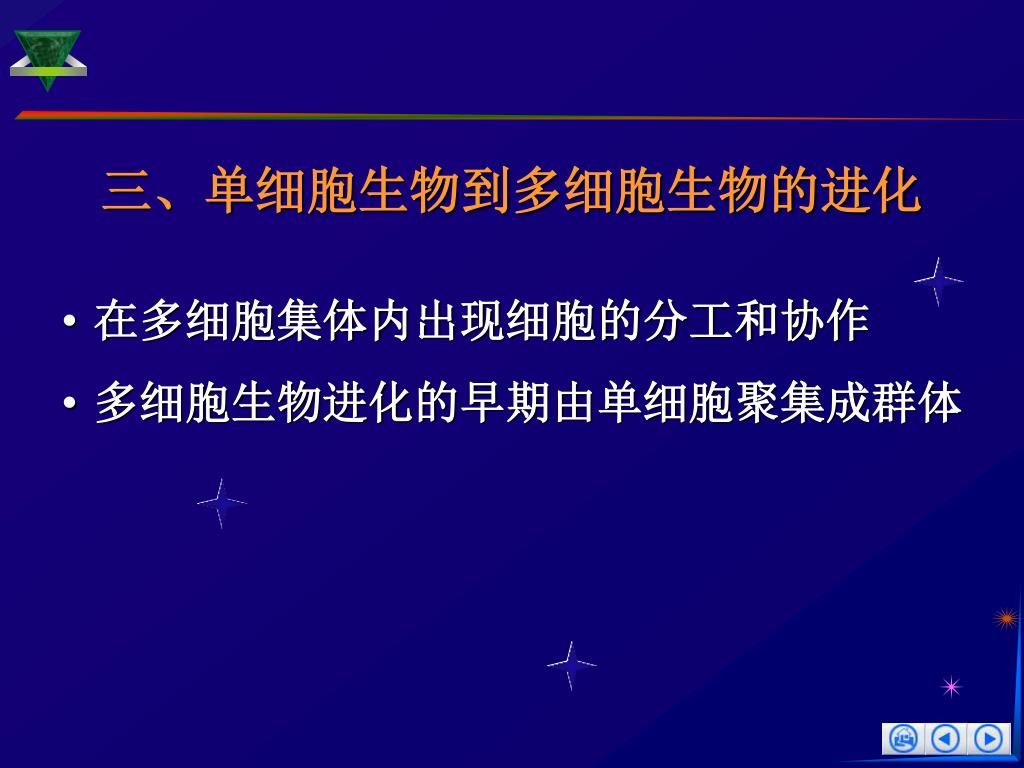 三、单细胞生物到多细胞生物的进化

• 在多细胞集体内出现细胞的分工和协作
• 多细胞生物进化的早期由单细胞聚集成群体